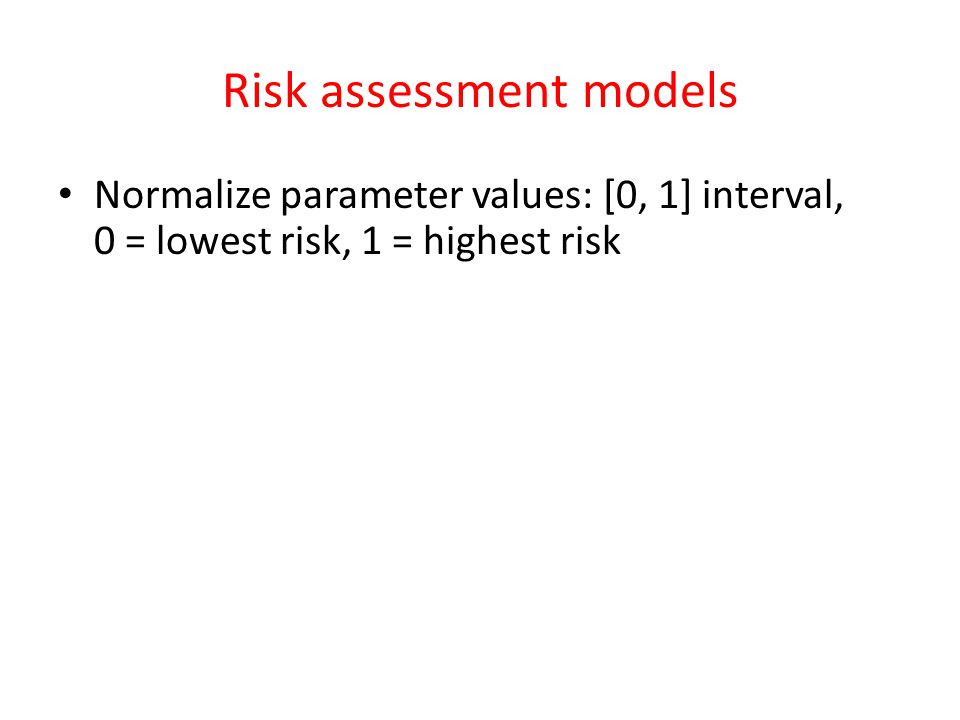 Risk assessment models

• Normalize parameter values: [0, 1] interval, 0 = lowest risk, 1 = highest risk